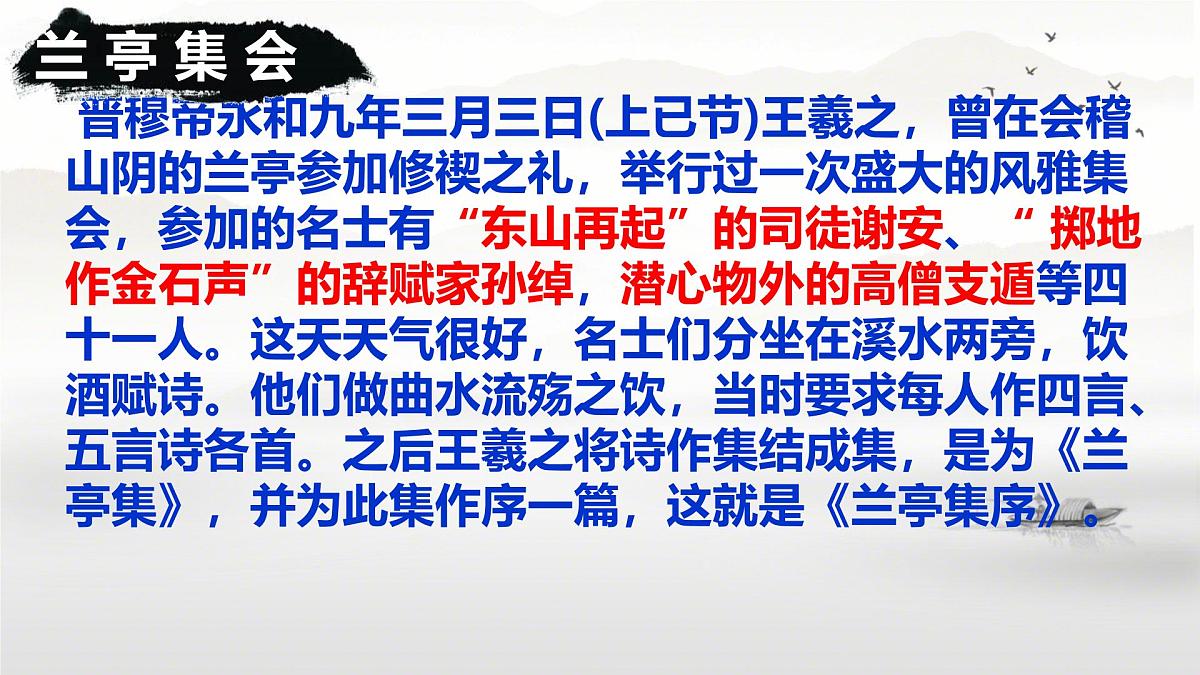 兰亭集会

晋穆帝永和九年三月三日(上已节)王羲之，曾在会稽山阴的兰亭参加修禊之礼，举行过一次盛大的风雅集会，参加的名士有“东山再起”的司徒谢安、“掷地作金石声”的辞赋家孙绰，潜心物外的高僧支遁等四十一人。这天天气很好，名士们分坐在溪水两旁，饮酒赋诗。他们做曲水流殇之饮，当时要求每人作四言、五言诗各首。之后王羲之将诗作集结成集，是为《兰亭集》，并为此集作序一篇，这就是《兰亭集序》。